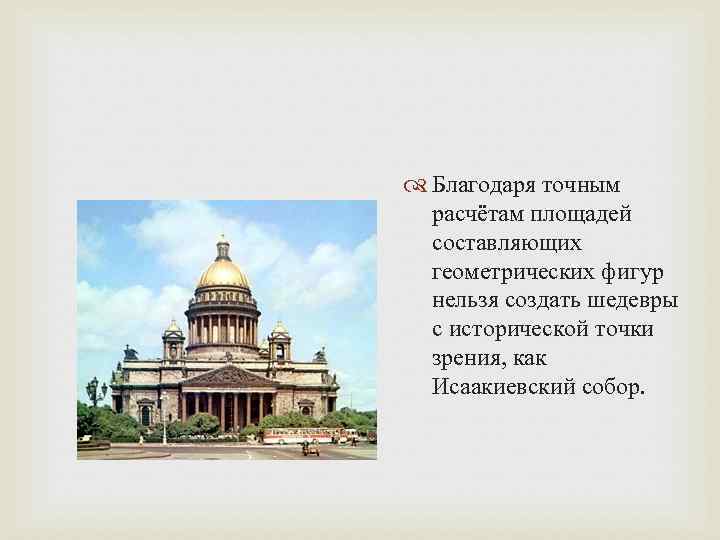 Благодаря точным расчётам площадей составляющих геометрических фигур нельзя создать шедевры с исторической точки зрения, как Исаакиевский собор.